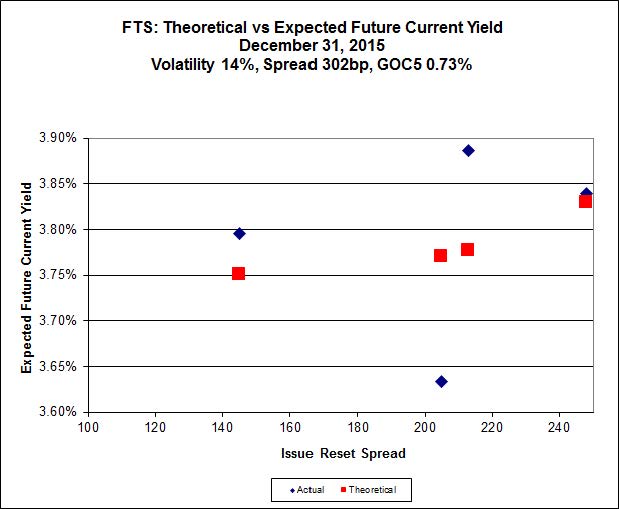 FTS: Theoretical vs Expected Future Current Yield
December 31, 2015
Volatility 14%, Spread 302bp, GOC5 0.73%

Expected Future Current Yield

3.90%
3.85%
3.80%
3.75%
3.70%
3.65%
3.60%

100 120 140 160 180 200 220 240

Issue Reset Spread

Actual Theoretical